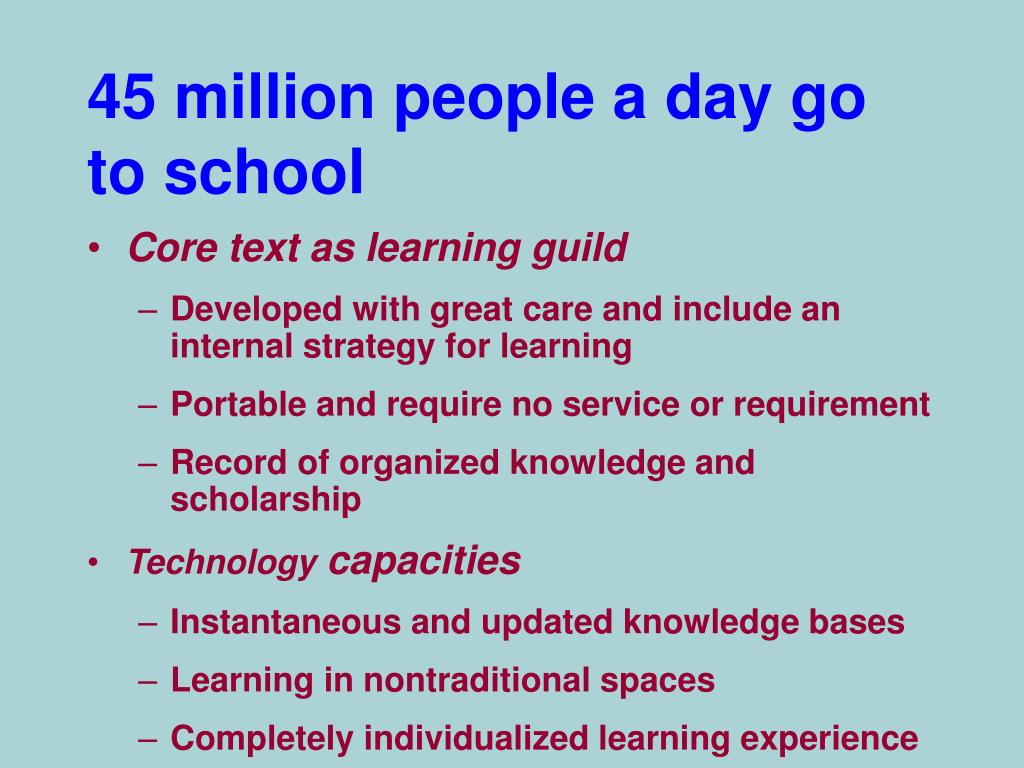 45 million people a day go to school

• Core text as learning guild
  – Developed with great care and include an internal strategy for learning
  – Portable and require no service or requirement
  – Record of organized knowledge and scholarship
• Technology capacities
  – Instantaneous and updated knowledge bases
  – Learning in nontraditional spaces
  – Completely individualized learning experience